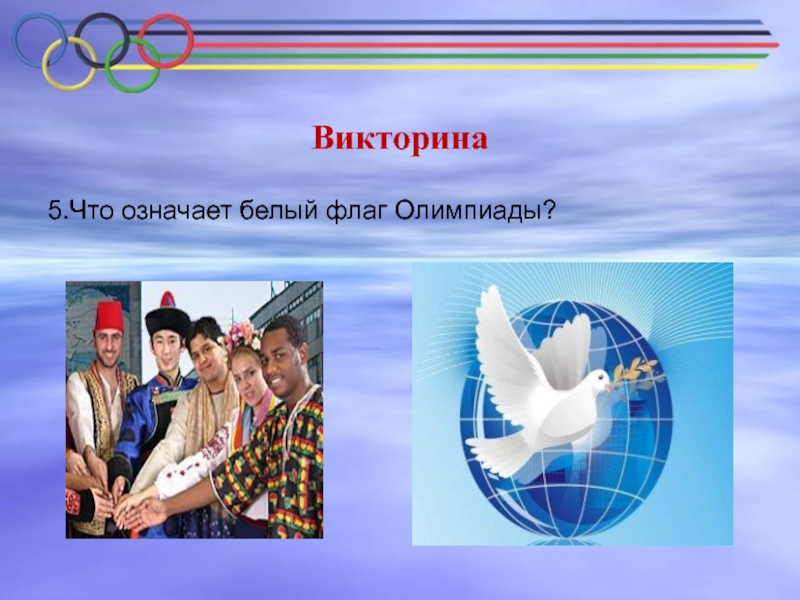 Викторина

5.Что означает белый флаг Олимпиады?